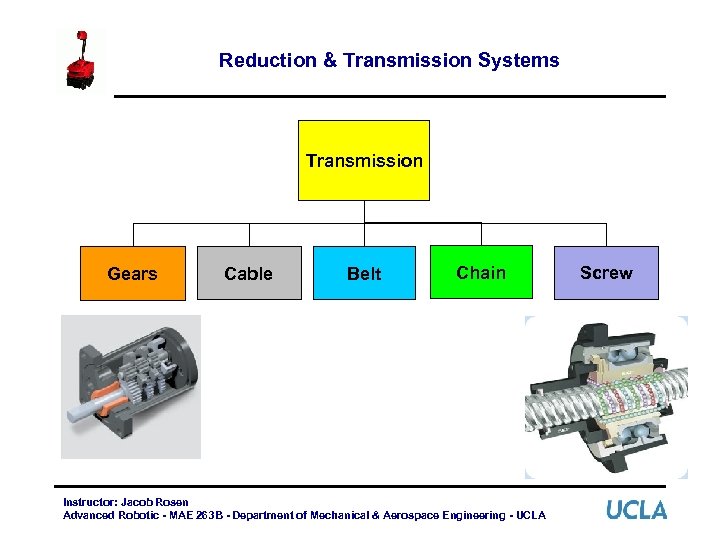 Reduction & Transmission Systems

Transmission

Gears

Cable

Belt

Chain

Screw

Instructor: Jacob Rosen
Advanced Robotic - MAE 263B - Department of Mechanical & Aerospace Engineering - UCLA

UCLA